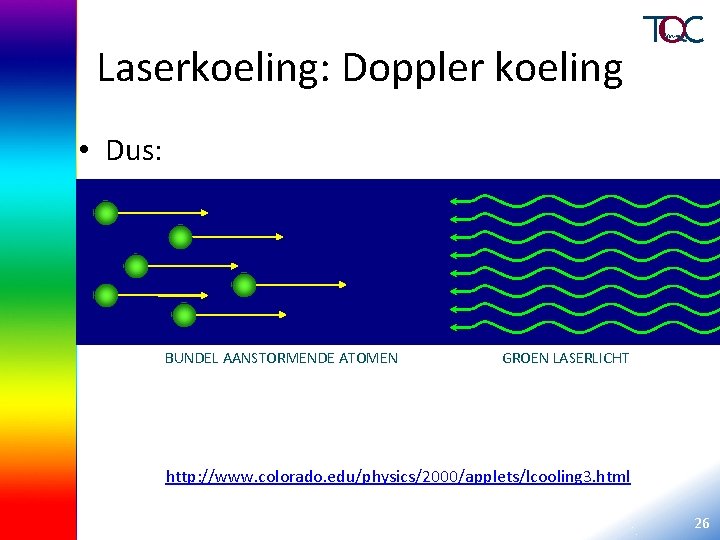 TQC

Laserkoeling: Doppler koeling

• Dus:

BUNDEL AANSTORMENDE ATOMEN

GROEN LASERLICHT

http://www.colorado.edu/physics/2000/applets/lcooling3.html

26